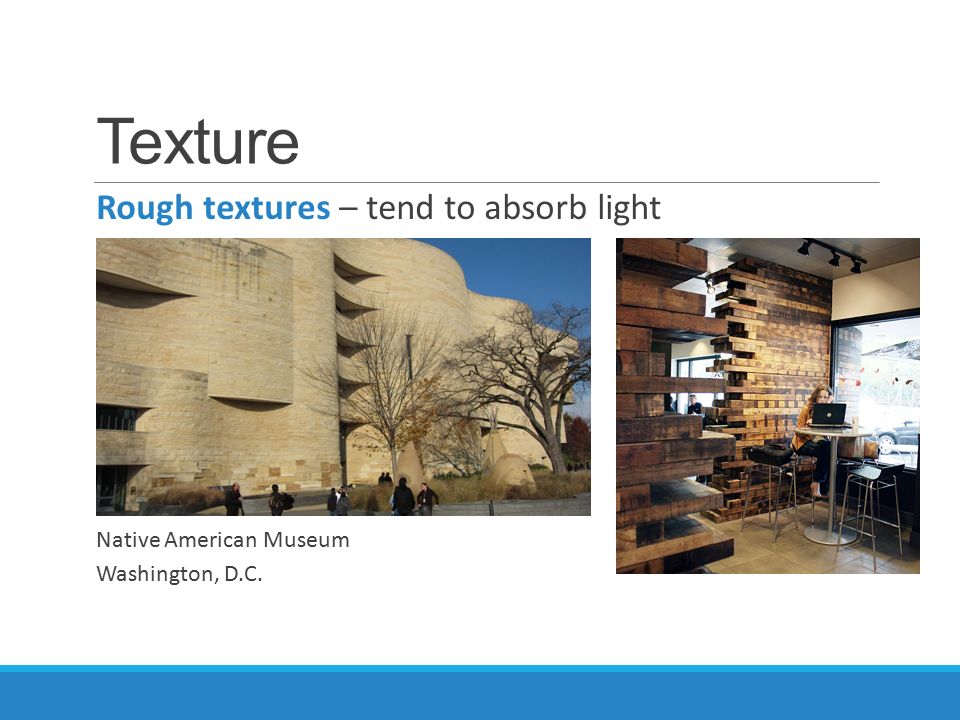 Texture

Rough textures – tend to absorb light

Native American Museum
Washington, D.C.